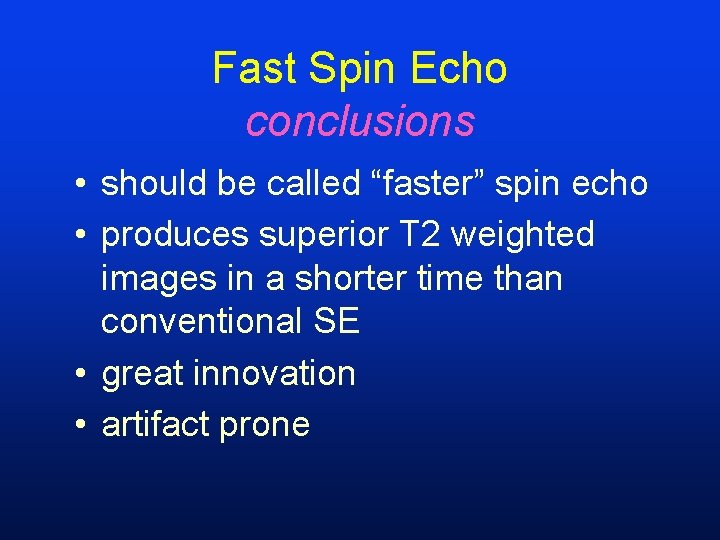 Fast Spin Echo
conclusions

• should be called “faster” spin echo
• produces superior T2 weighted images in a shorter time than conventional SE
• great innovation
• artifact prone